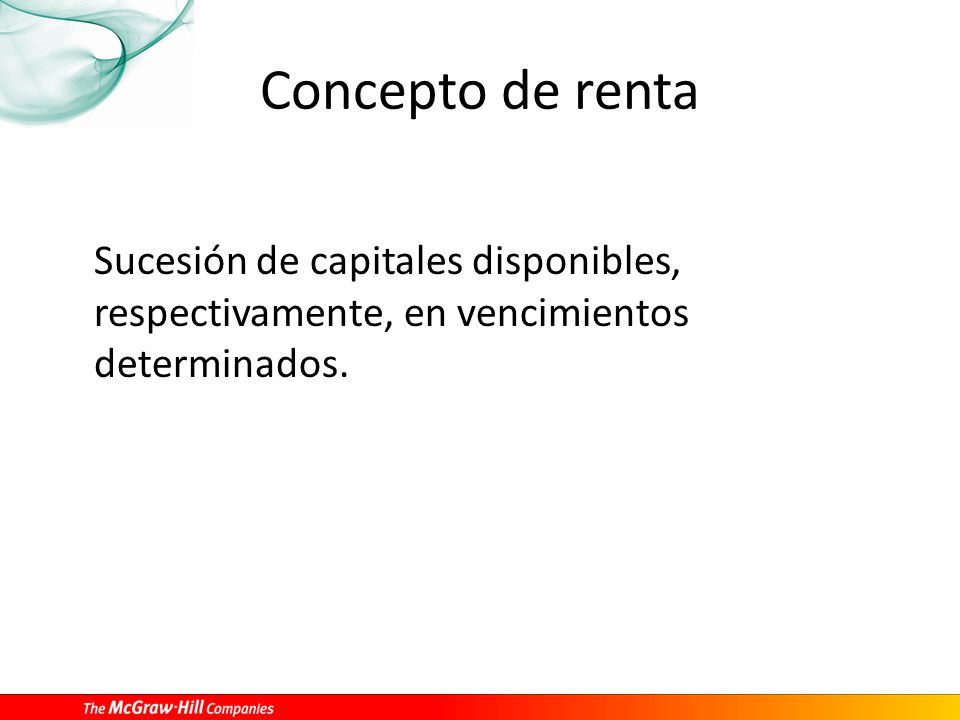 Concepto de renta

Sucesión de capitales disponibles, respectivamente, en vencimientos determinados.

The McGraw·Hill Companies